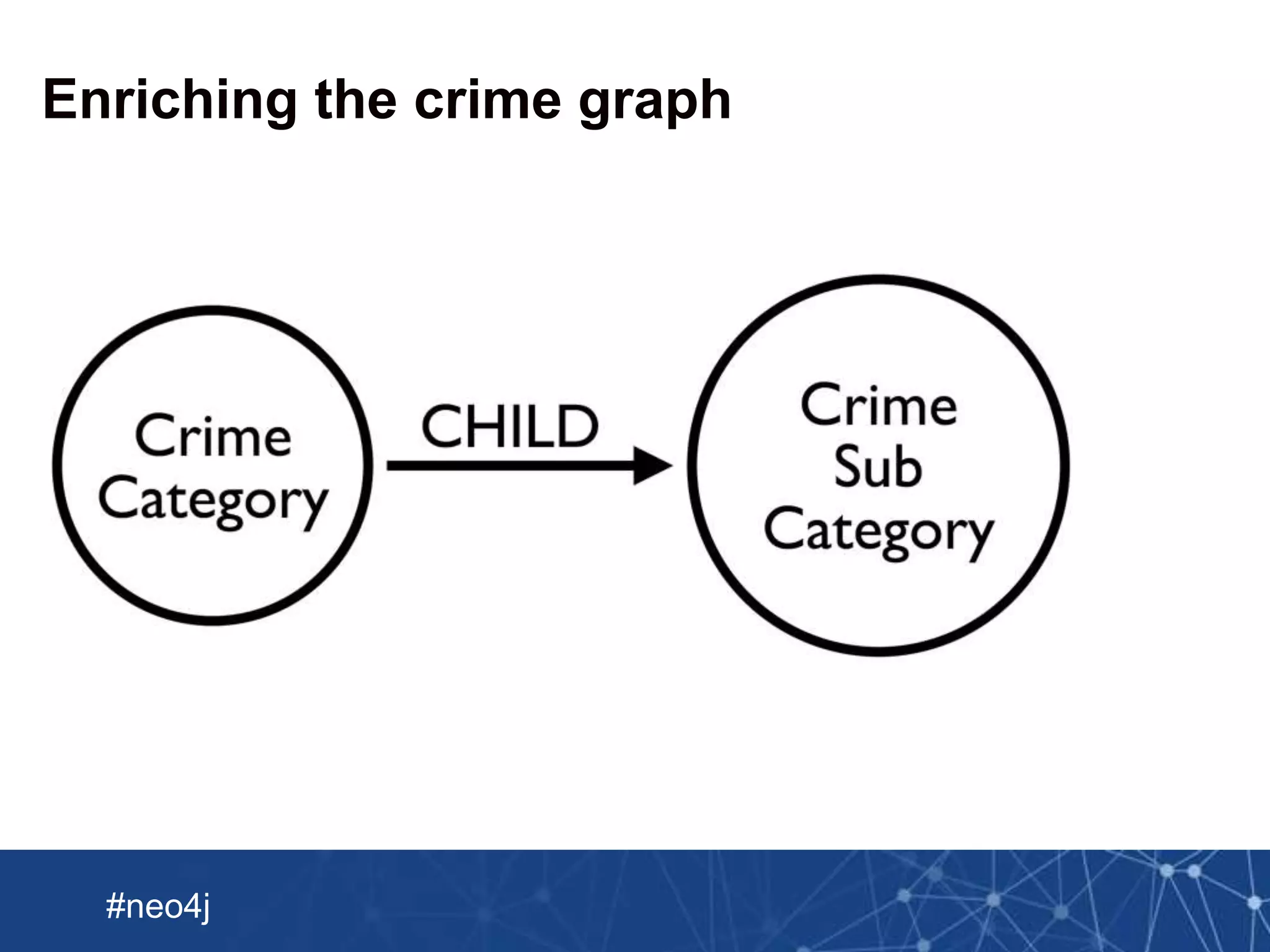 Enriching the crime graph

Crime Category

CHILD

Crime Sub Category

#neo4j